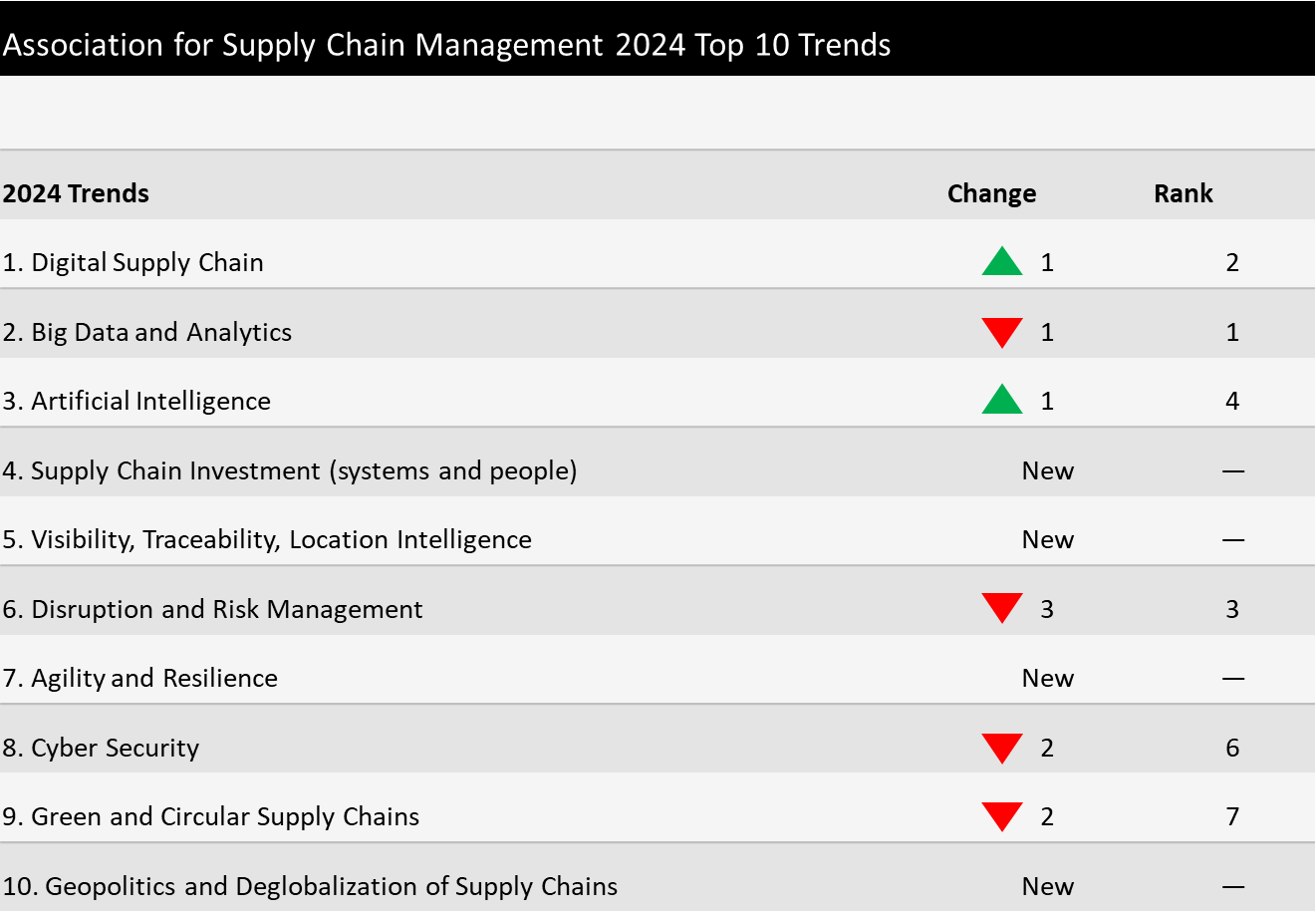 Association for Supply Chain Management 2024 Top 10 Trends

| 2024 Trends | Change | Rank |
|---|---|---|
| 1. Digital Supply Chain | 1 | 2 |
| 2. Big Data and Analytics | 1 | 1 |
| 3. Artificial Intelligence | 1 | 4 |
| 4. Supply Chain Investment (systems and people) | New | — |
| 5. Visibility, Traceability, Location Intelligence | New | — |
| 6. Disruption and Risk Management | 3 | 3 |
| 7. Agility and Resilience | New | — |
| 8. Cyber Security | 2 | 6 |
| 9. Green and Circular Supply Chains | 2 | 7 |
| 10. Geopolitics and Deglobalization of Supply Chains | New | — |